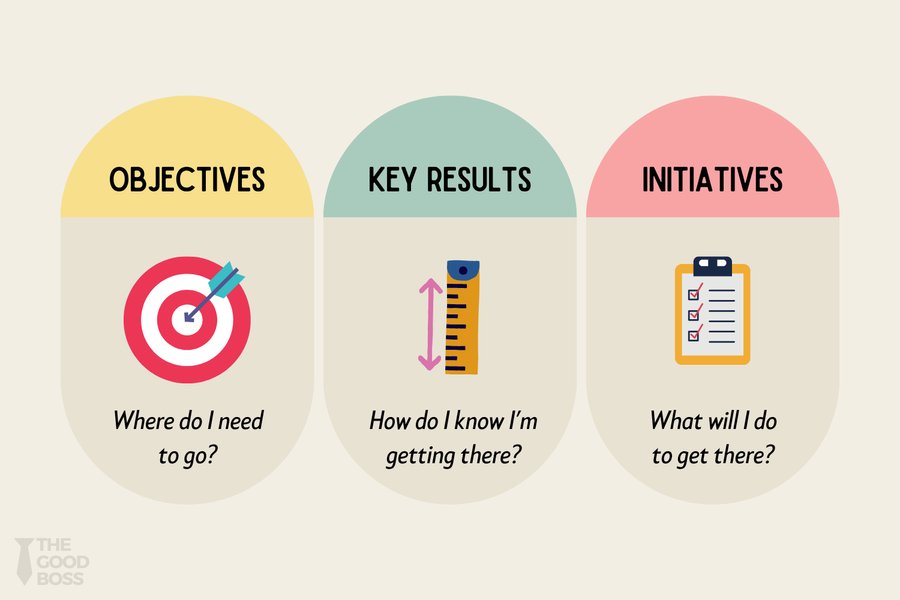 OBJECTIVES

Where do I need to go?

KEY RESULTS

How do I know I'm getting there?

INITIATIVES

What will I do to get there?

THE GOOD BOSS